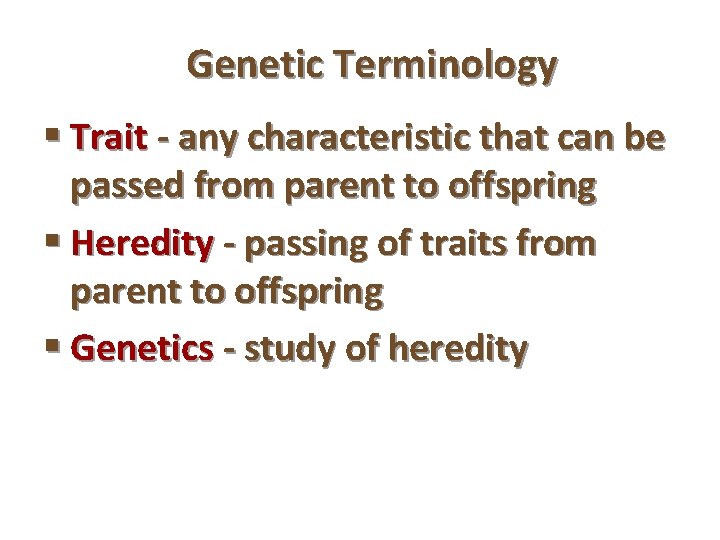 Genetic Terminology

▪ Trait - any characteristic that can be passed from parent to offspring

▪ Heredity - passing of traits from parent to offspring

▪ Genetics - study of heredity